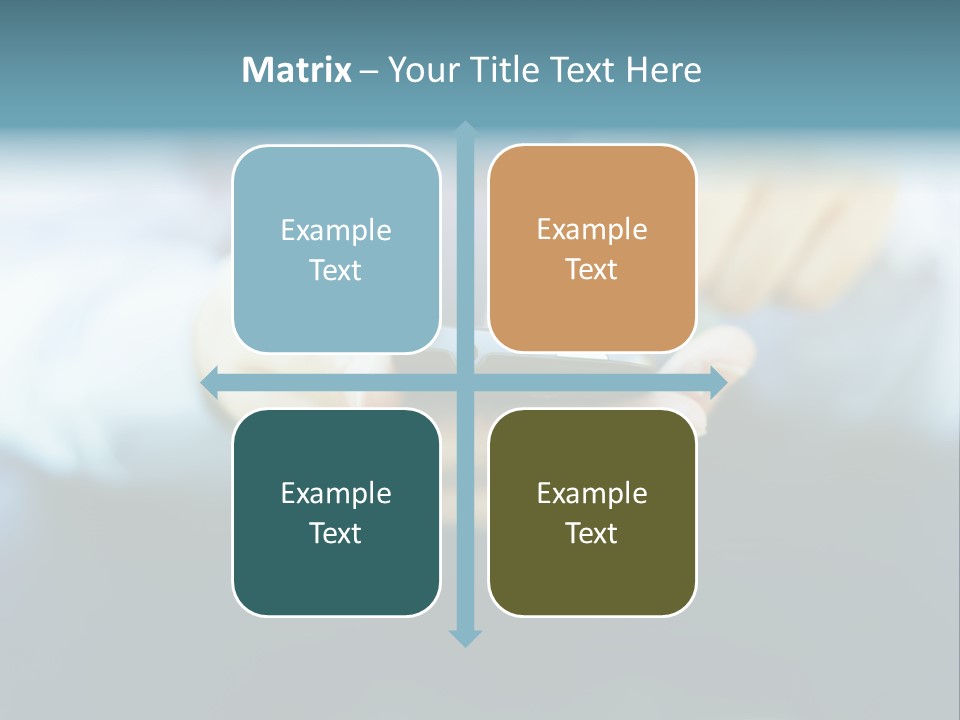 Matrix – Your Title Text Here

Example Text

Example Text

Example Text

Example Text